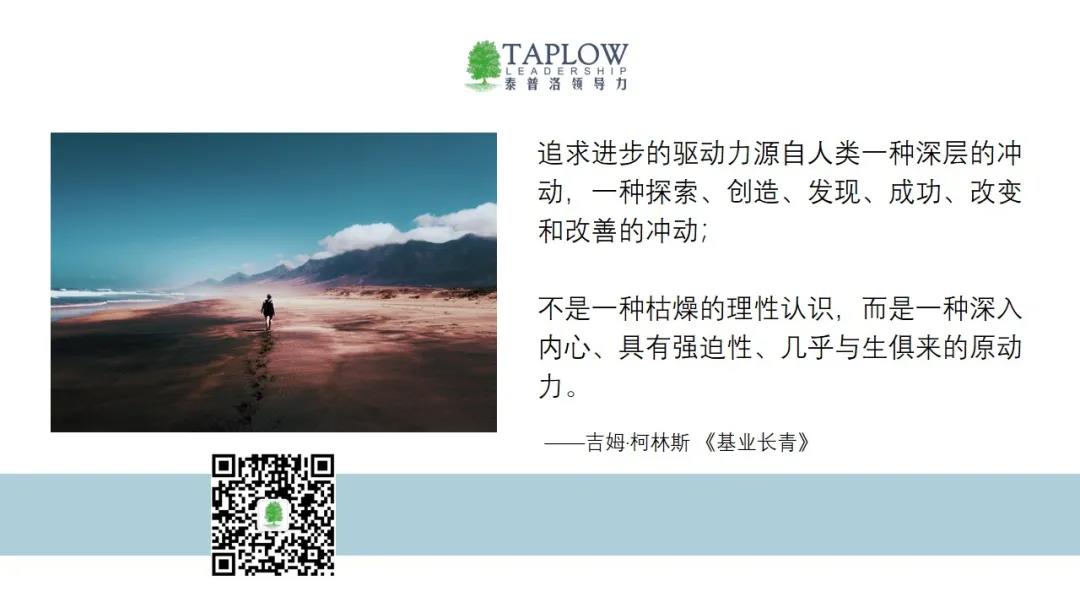 TAPLOW
LEADERSHIP
泰普洛领导力

追求进步的驱动力源自人类一种深层的冲动，一种探索、创造、发现、成功、改变和改善的冲动；

不是一种枯燥的理性认识，而是一种深入内心、具有强迫性、几乎与生俱来的原动力。

——吉姆·柯林斯 《基业长青》